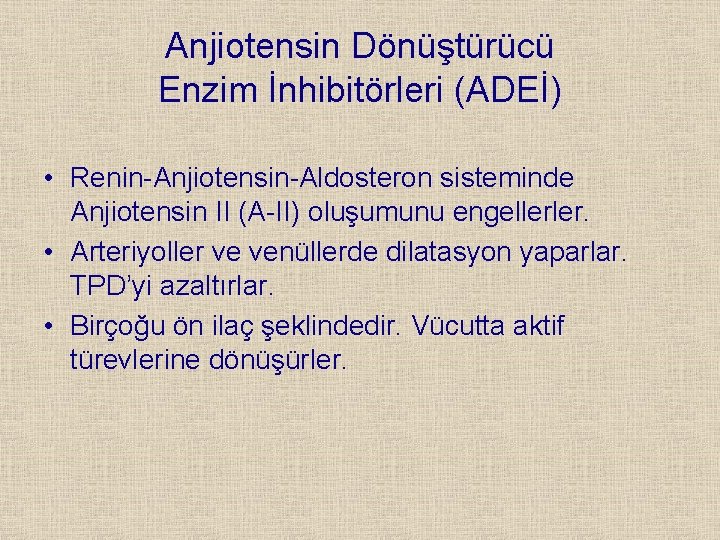 Anjiotensin Dönüştürücü Enzim İnhibitörleri (ADEİ)

• Renin-Anjiotensin-Aldosteron sisteminde Anjiotensin II (A-II) oluşumunu engellerler.
• Arteriyoller ve venüllerde dilatasyon yaparlar. TPD'yi azaltırlar.
• Birçoğu ön ilaç şeklindedir. Vücutta aktif türevlerine dönüşürler.